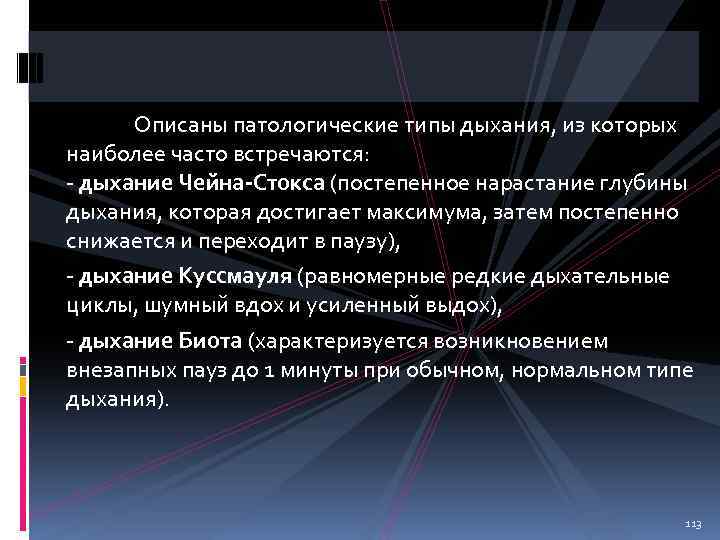 Описаны патологические типы дыхания, из которых наиболее часто встречаются:
- дыхание Чейна-Стокса (постепенное нарастание глубины дыхания, которая достигает максимума, затем постепенно снижается и переходит в паузу),

- дыхание Куссмауля (равномерные редкие дыхательные циклы, шумный вдох и усиленный выдох),

- дыхание Биота (характеризуется возникновением внезапных пауз до 1 минуты при обычном, нормальном типе дыхания).

113